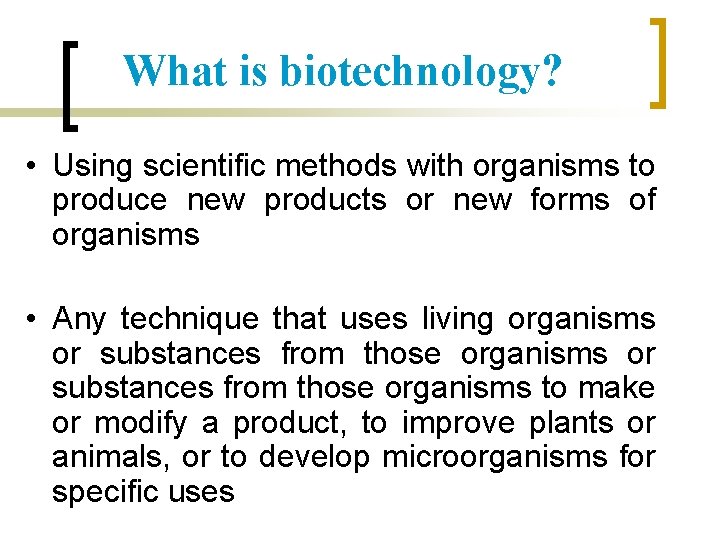 What is biotechnology?

• Using scientific methods with organisms to produce new products or new forms of organisms

• Any technique that uses living organisms or substances from those organisms or substances from those organisms to make or modify a product, to improve plants or animals, or to develop microorganisms for specific uses